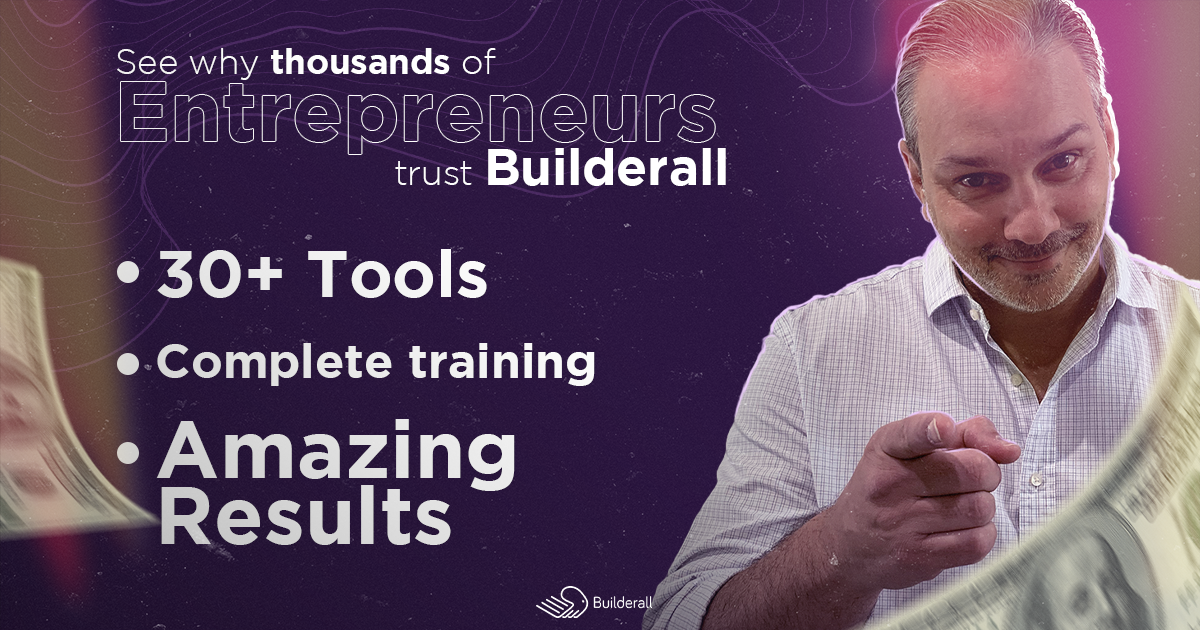 See why thousands of
Entrepreneurs
trust Builderall

• 30+ Tools
• Complete training
• Amazing Results

Builderall